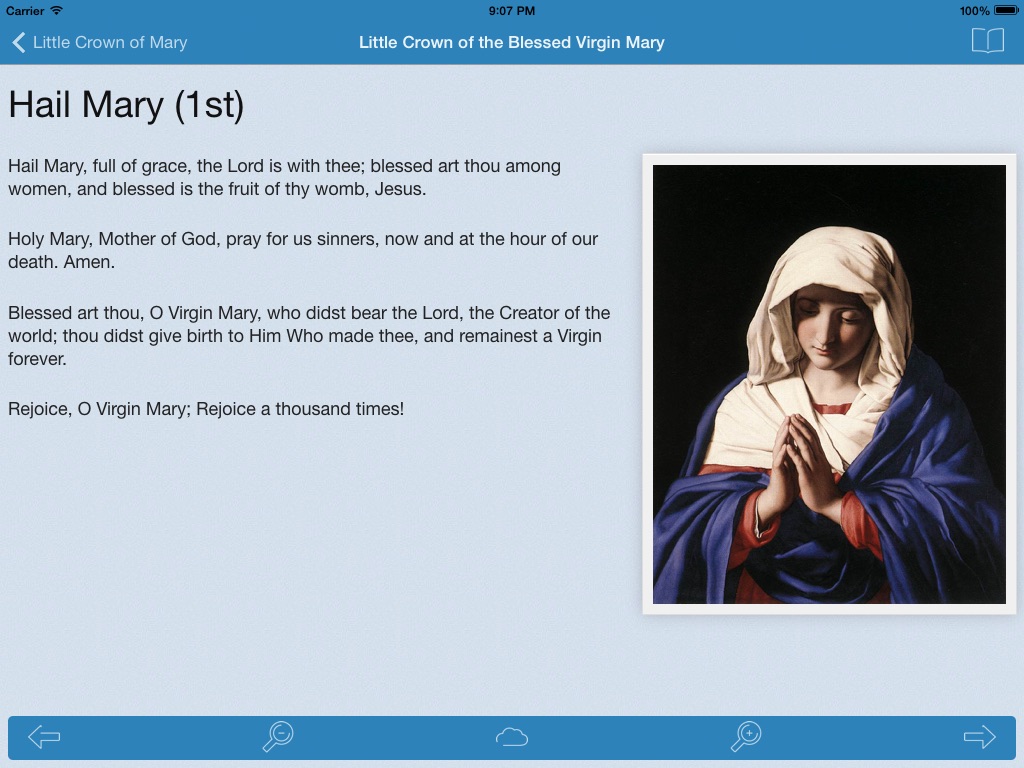 Carrier 9:07 PM 100%

Little Crown of Mary Little Crown of the Blessed Virgin Mary

Hail Mary (1st)

Hail Mary, full of grace, the Lord is with thee; blessed art thou among women, and blessed is the fruit of thy womb, Jesus.

Holy Mary, Mother of God, pray for us sinners, now and at the hour of our death. Amen.

Blessed art thou, O Virgin Mary, who didst bear the Lord, the Creator of the world; thou didst give birth to Him Who made thee, and remainest a Virgin forever.

Rejoice, O Virgin Mary; Rejoice a thousand times!